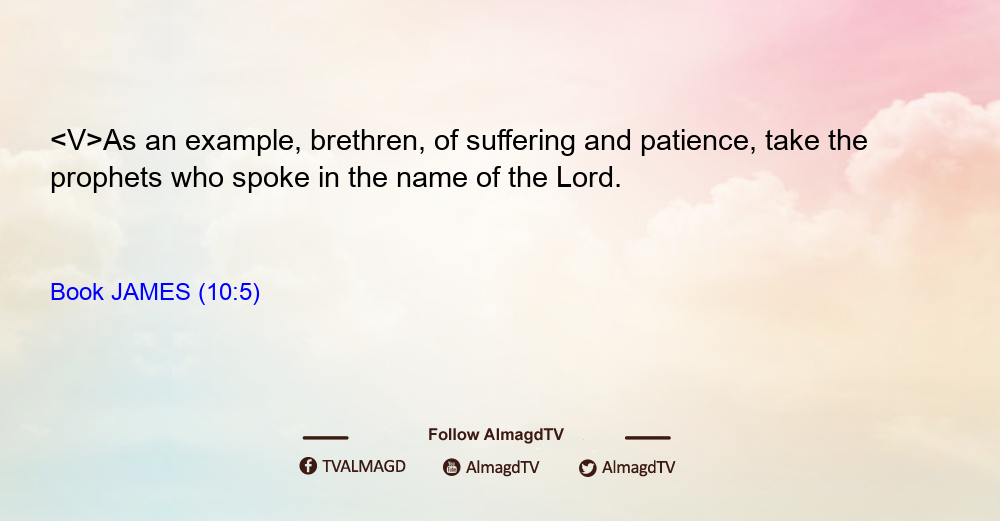 <V>As an example, brethren, of suffering and patience, take the prophets who spoke in the name of the Lord.

Book JAMES (10:5)

Follow AlmagdTV

TVALMAGD AlmagdTV AlmagdTV